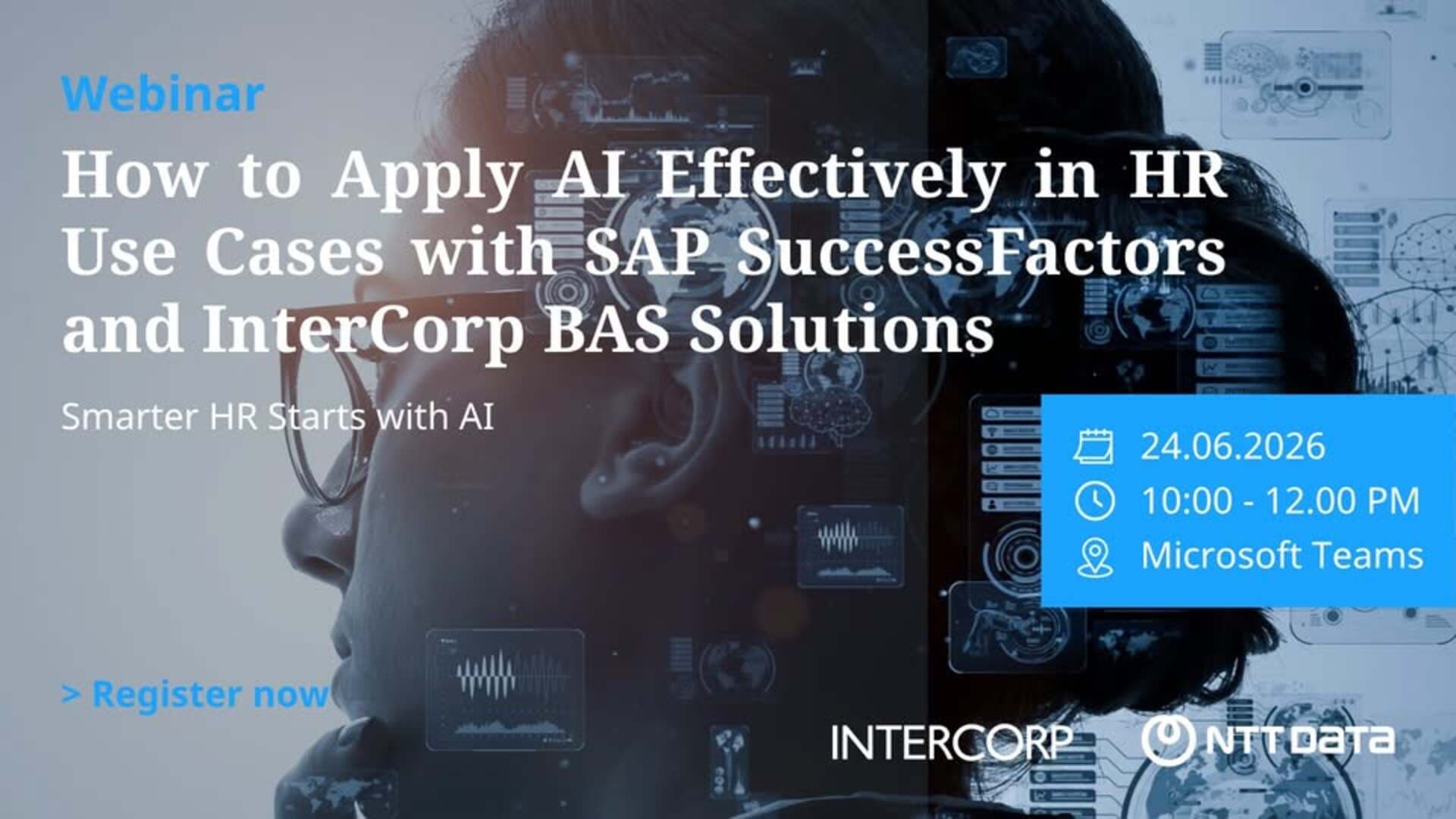 Webinar

How to Apply AI Effectively in HR Use Cases with SAP SuccessFactors and InterCorp BAS Solutions

Smarter HR Starts with AI

24.06.2026
10:00 - 12.00 PM
Microsoft Teams

> Register now

INTERCORP
NTT DATA